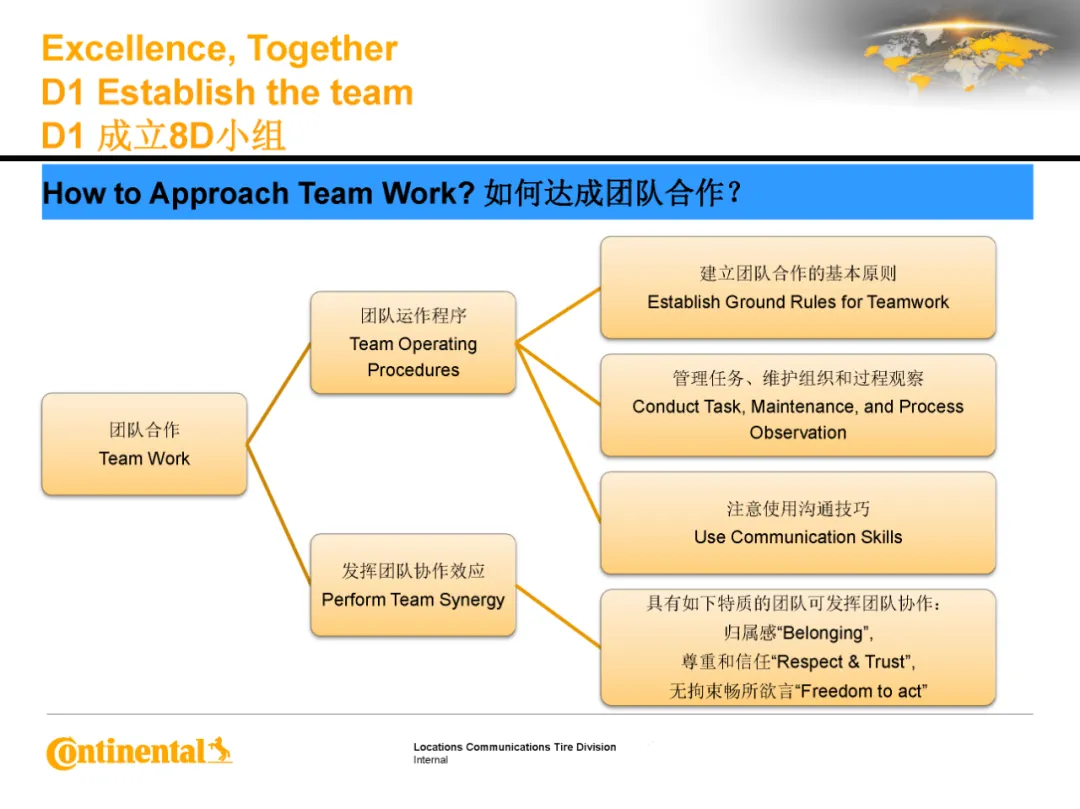 Excellence, Together
D1 Establish the team
D1 成立8D小组

How to Approach Team Work? 如何达成团队合作？

团队合作
Team Work

团队运作程序
Team Operating Procedures

发挥团队协作效应
Perform Team Synergy

建立团队合作的基本原则
Establish Ground Rules for Teamwork

管理任务、维护组织和过程观察
Conduct Task, Maintenance, and Process Observation

注意使用沟通技巧
Use Communication Skills

具有如下特质的团队可发挥团队协作：
归属感“Belonging”,
尊重和信任“Respect & Trust”,
无拘束畅所欲言“Freedom to act”

Continental

Locations Communications Tire Division
Internal